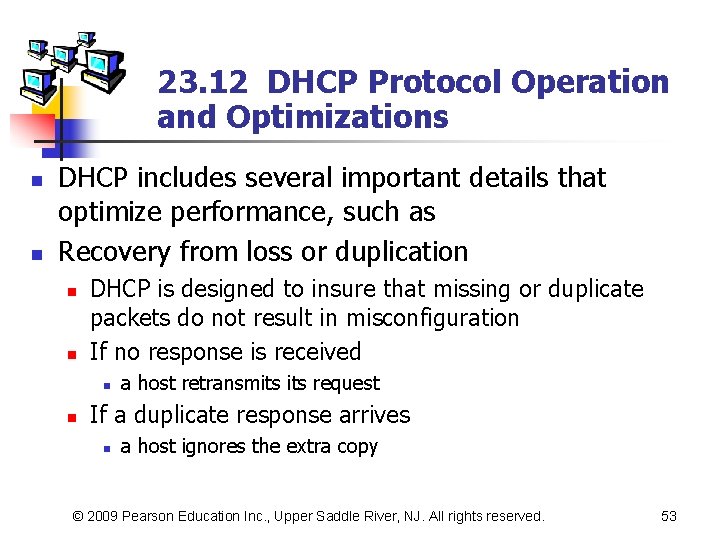 23.12 DHCP Protocol Operation and Optimizations

- DHCP includes several important details that optimize performance, such as
- Recovery from loss or duplication
  - DHCP is designed to insure that missing or duplicate packets do not result in misconfiguration
  - If no response is received
    - a host retransmits its request
  - If a duplicate response arrives
    - a host ignores the extra copy

© 2009 Pearson Education Inc., Upper Saddle River, NJ. All rights reserved.

53